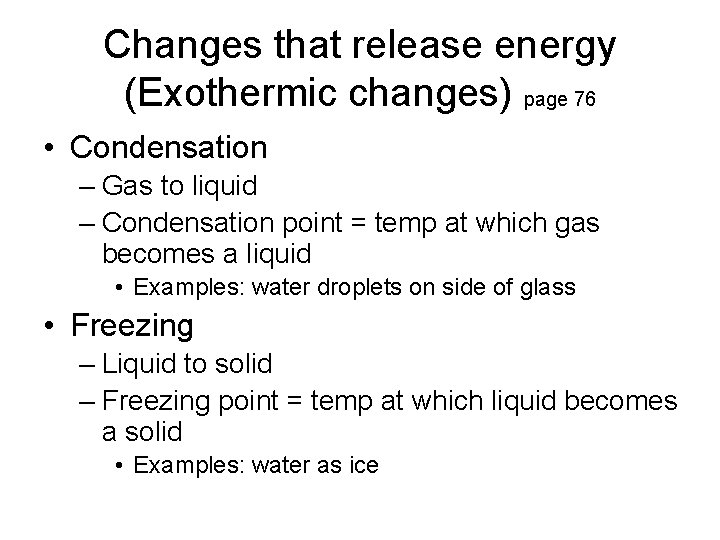 Changes that release energy (Exothermic changes) page 76

• Condensation
– Gas to liquid
– Condensation point = temp at which gas becomes a liquid
• Examples: water droplets on side of glass

• Freezing
– Liquid to solid
– Freezing point = temp at which liquid becomes a solid
• Examples: water as ice